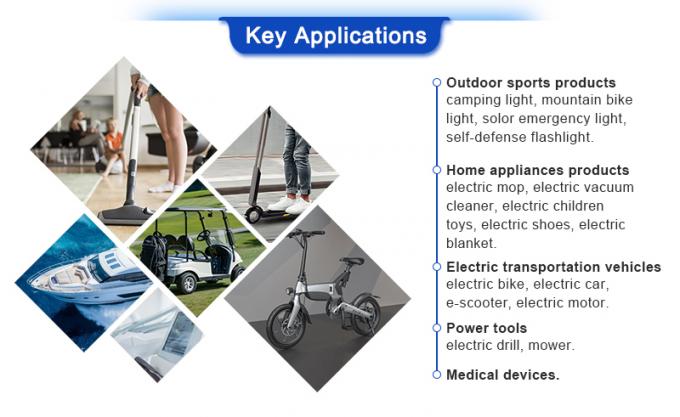 Key Applications

Outdoor sports products
camping light, mountain bike light, solor emergency light, self-defense flashlight.

Home appliances products
electric mop, electric vacuum cleaner, electric children toys, electric shoes, electric blanket.

Electric transportation vehicles
electric bike, electric car, e-scooter, electric motor.

Power tools
electric drill, mower.

Medical devices.